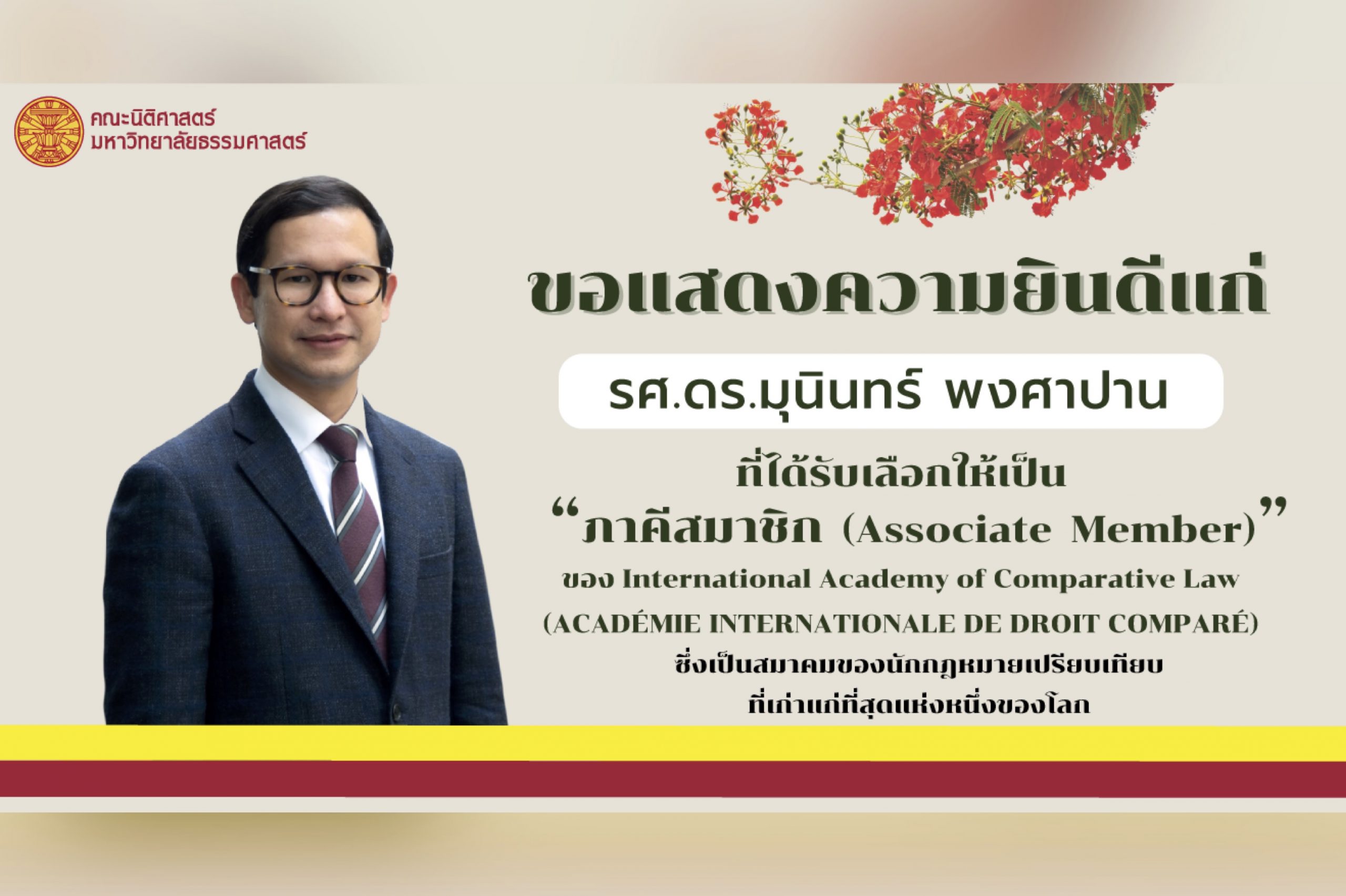 คณะนิติศาสตร์
มหาวิทยาลัยธรรมศาสตร์

ขอแสดงความยินดีแก่

รศ.ดร.มุนินทร์ พงศาปาน

ที่ได้รับเลือกให้เป็น
“ภาคีสมาชิก (Associate Member)”
ของ International Academy of Comparative Law
(ACADÉMIE INTERNATIONALE DE DROIT COMPARÉ)
ซึ่งเป็นสมาคมของนักกฎหมายเปรียบเทียบ
ที่เก่าแก่ที่สุดแห่งหนึ่งของโลก